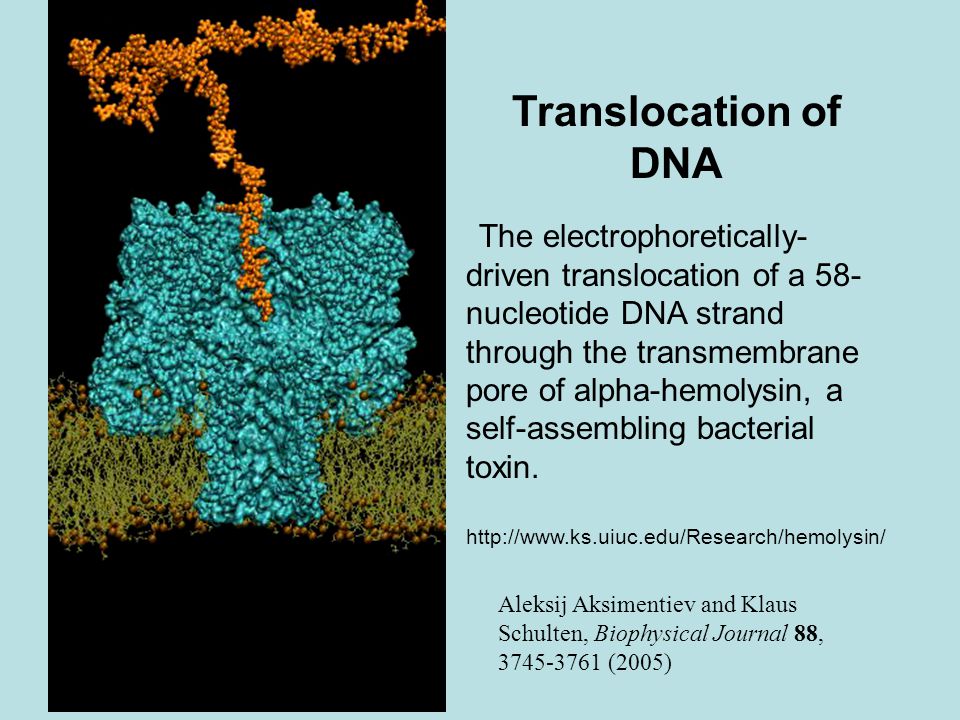 Translocation of DNA

The electrophoretically-driven translocation of a 58-nucleotide DNA strand through the transmembrane pore of alpha-hemolysin, a self-assembling bacterial toxin.

http://www.ks.uiuc.edu/Research/hemolysin/

Aleksij Aksimentiev and Klaus Schulten, Biophysical Journal 88, 3745-3761 (2005)